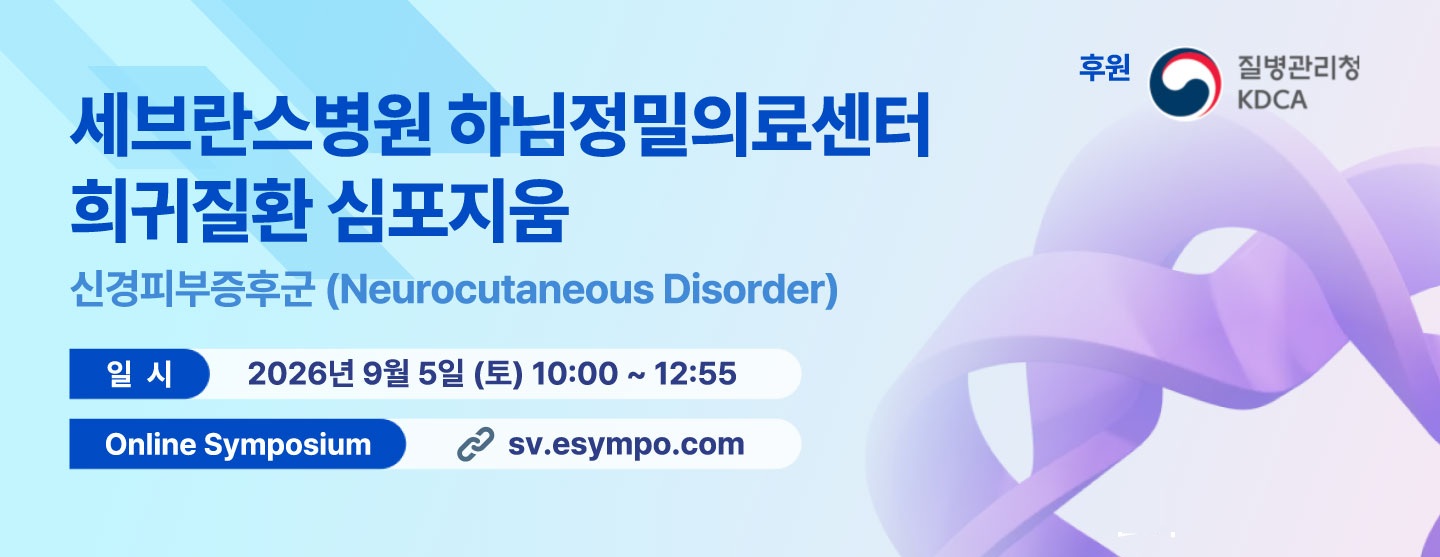 후원 질병관리청 KDCA

세브란스병원 하님정밀의료센터 희귀질환 심포지움

신경피부증후군 (Neurocutaneous Disorder)

일 시 2026년 9월 5일 (토) 10:00 ~ 12:55

Online Symposium sv.esympo.com